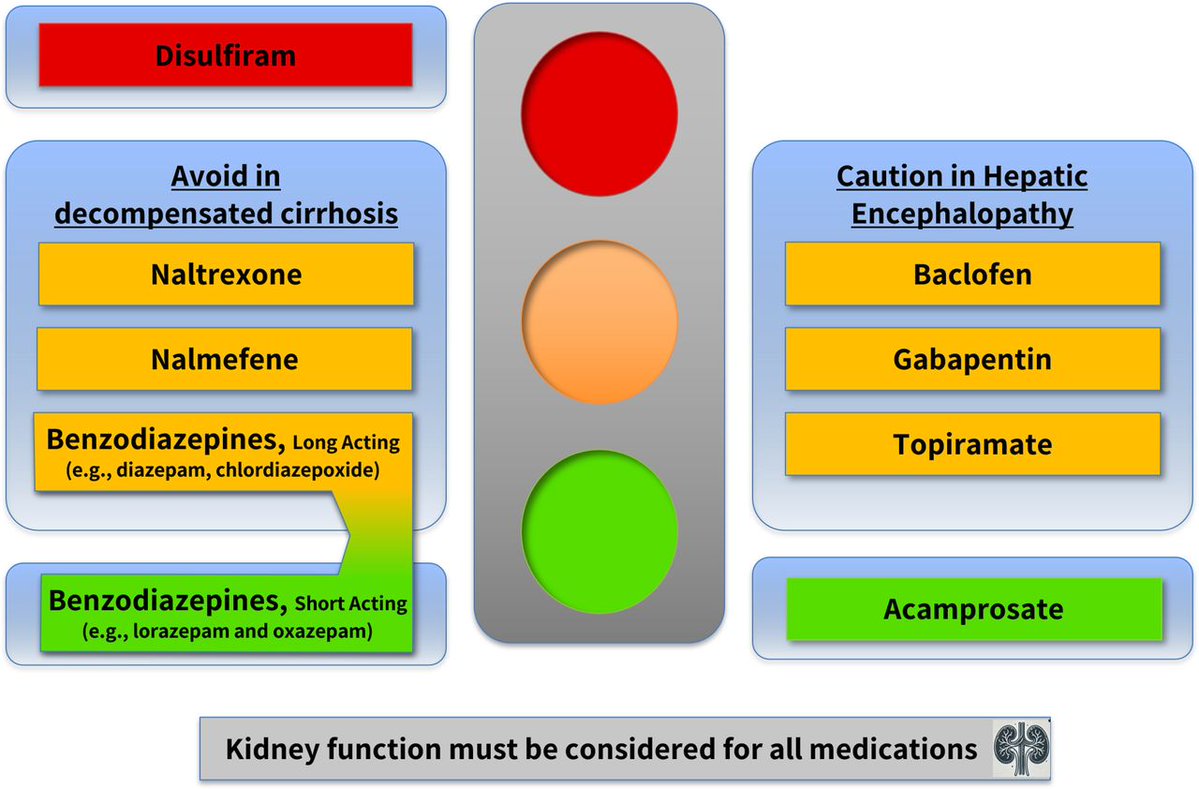 Disulfiram

Avoid in decompensated cirrhosis

Naltrexone

Nalmefene

Benzodiazepines, Long Acting (e.g., diazepam, chlordiazepoxide)

Benzodiazepines, Short Acting (e.g., lorazepam and oxazepam)

Caution in Hepatic Encephalopathy

Baclofen

Gabapentin

Topiramate

Acamprosate

Kidney function must be considered for all medications